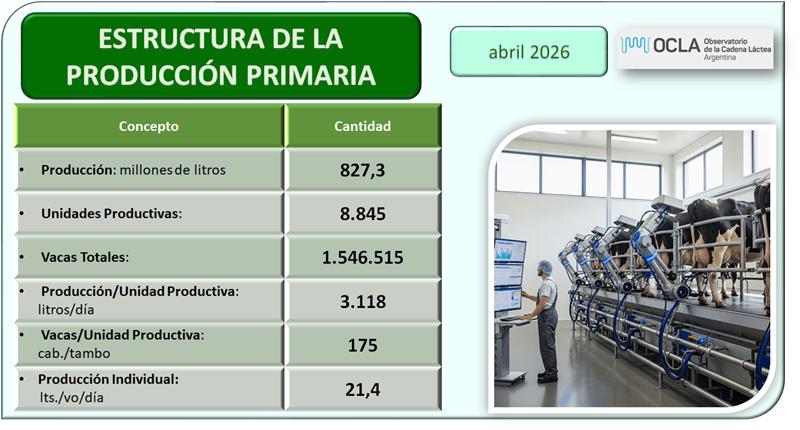 ESTRUCTURA DE LA PRODUCCIÓN PRIMARIA

abril 2026

OCLA Observatorio de la Cadena Láctea Argentina

| Concepto | Cantidad |
|---|---|
| • Producción: millones de litros | 827,3 |
| • Unidades Productivas: | 8.845 |
| • Vacas Totales: | 1.546.515 |
| • Producción/Unidad Productiva: litros/día | 3.118 |
| • Vacas/Unidad Productiva: cab./tambo | 175 |
| • Producción Individual: lts./vo/día | 21,4 |